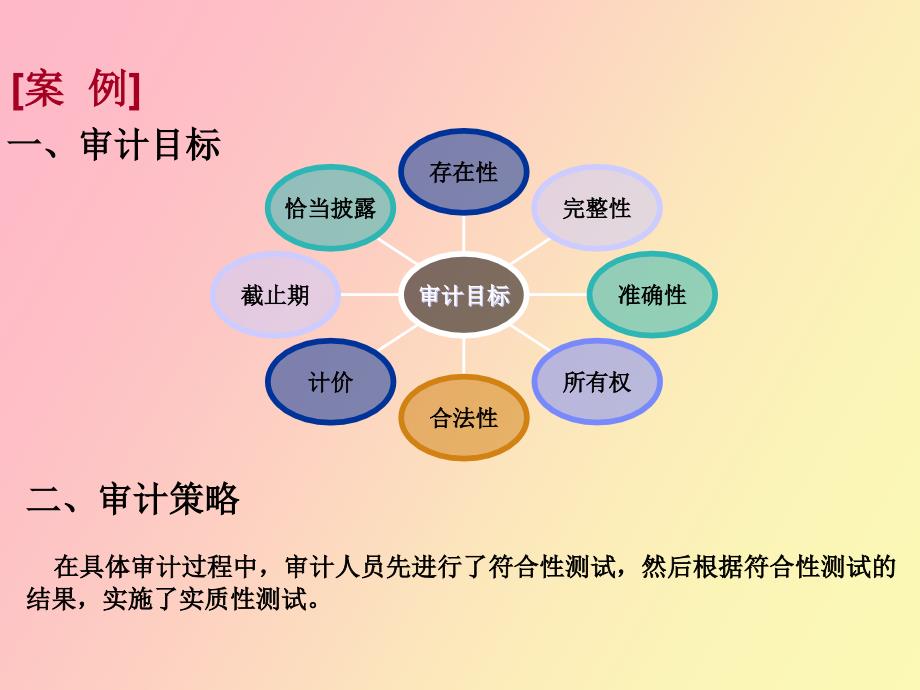 [案 例]

一、审计目标

存在性
恰当披露
完整性
截止期
审计目标
准确性
计价
所有权
合法性

二、审计策略

在具体审计过程中，审计人员先进行了符合性测试，然后根据符合性测试的结果，实施了实质性测试。